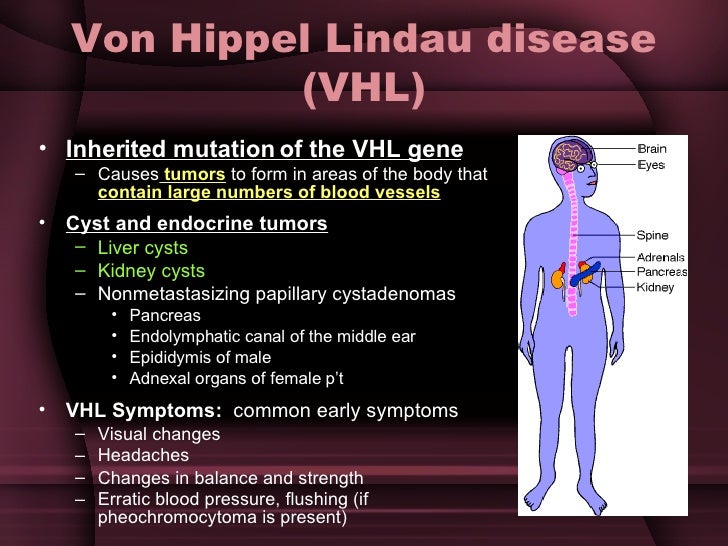 Von Hippel Lindau disease (VHL)

• Inherited mutation of the VHL gene
– Causes tumors to form in areas of the body that contain large numbers of blood vessels

• Cyst and endocrine tumors
– Liver cysts
– Kidney cysts
– Nonmetastasizing papillary cystadenomas
• Pancreas
• Endolymphatic canal of the middle ear
• Epididymis of male
• Adnexal organs of female p't

• VHL Symptoms: common early symptoms
– Visual changes
– Headaches
– Changes in balance and strength
– Erratic blood pressure, flushing (if pheochromocytoma is present)

Brain
Eyes
Spine
Adrenals
Pancreas
Kidney